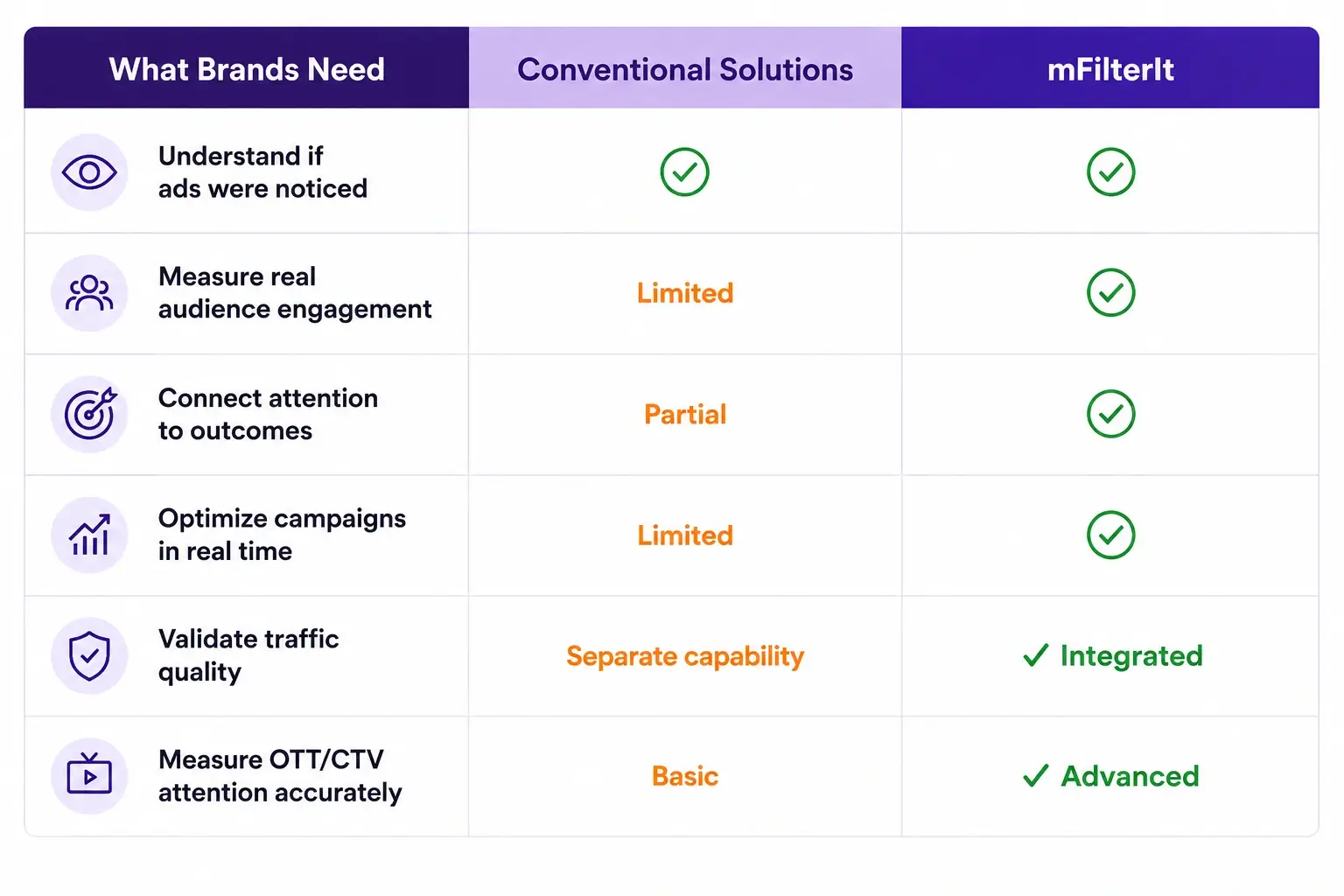 | What Brands Need | Conventional Solutions | mFilterIt |
|---|---|---|
| Understand if ads were noticed | ✓ | ✓ |
| Measure real audience engagement | Limited | ✓ |
| Connect attention to outcomes | Partial | ✓ |
| Optimize campaigns in real time | Limited | ✓ |
| Validate traffic quality | Separate capability | ✓ Integrated |
| Measure OTT/CTV attention accurately | Basic | ✓ Advanced |